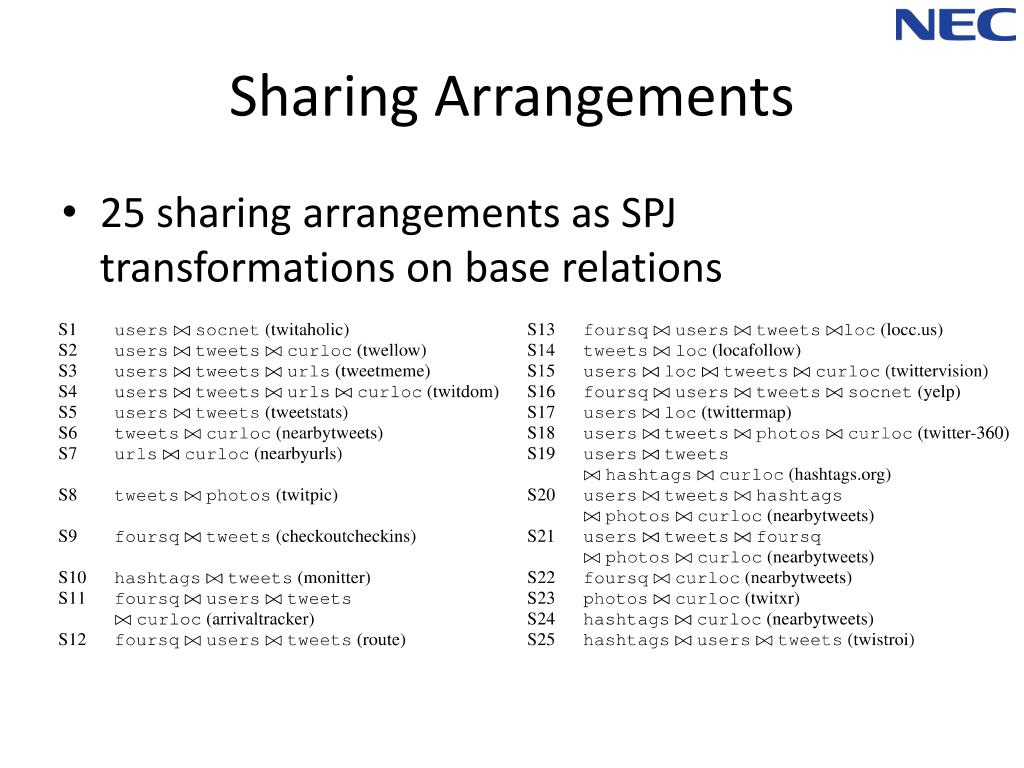 NEC

Sharing Arrangements

• 25 sharing arrangements as SPJ transformations on base relations

S1 users $\bowtie$ socnet (twitaholic)
S2 users $\bowtie$ tweets $\bowtie$ curloc (twellow)
S3 users $\bowtie$ tweets $\bowtie$ urls (tweetmeme)
S4 users $\bowtie$ tweets $\bowtie$ urls $\bowtie$ curloc (twitdom)
S5 users $\bowtie$ tweets (tweetstats)
S6 tweets $\bowtie$ curloc (nearbytweets)
S7 urls $\bowtie$ curloc (nearbyurls)

S8 tweets $\bowtie$ photos (twitpic)

S9 foursq $\bowtie$ tweets (checkoutcheckins)

S10 hashtags $\bowtie$ tweets (monitter)
S11 foursq $\bowtie$ users $\bowtie$ tweets $\bowtie$ curloc (arrivaltracker)
S12 foursq $\bowtie$ users $\bowtie$ tweets (route)

S13 foursq $\bowtie$ users $\bowtie$ tweets $\bowtie$ loc (locc.us)
S14 tweets $\bowtie$ loc (locafollow)
S15 users $\bowtie$ loc $\bowtie$ tweets $\bowtie$ curloc (twittervision)
S16 foursq $\bowtie$ users $\bowtie$ tweets $\bowtie$ socnet (yelp)
S17 users $\bowtie$ loc (twittermap)
S18 users $\bowtie$ tweets $\bowtie$ photos $\bowtie$ curloc (twitter-360)
S19 users $\bowtie$ tweets $\bowtie$ hashtags $\bowtie$ curloc (hashtags.org)
S20 users $\bowtie$ tweets $\bowtie$ hashtags $\bowtie$ photos $\bowtie$ curloc (nearbytweets)
S21 users $\bowtie$ tweets $\bowtie$ foursq $\bowtie$ photos $\bowtie$ curloc (nearbytweets)
S22 foursq $\bowtie$ curloc (nearbytweets)
S23 photos $\bowtie$ curloc (twitxr)
S24 hashtags $\bowtie$ curloc (nearbytweets)
S25 hashtags $\bowtie$ users $\bowtie$ tweets (twistroi)